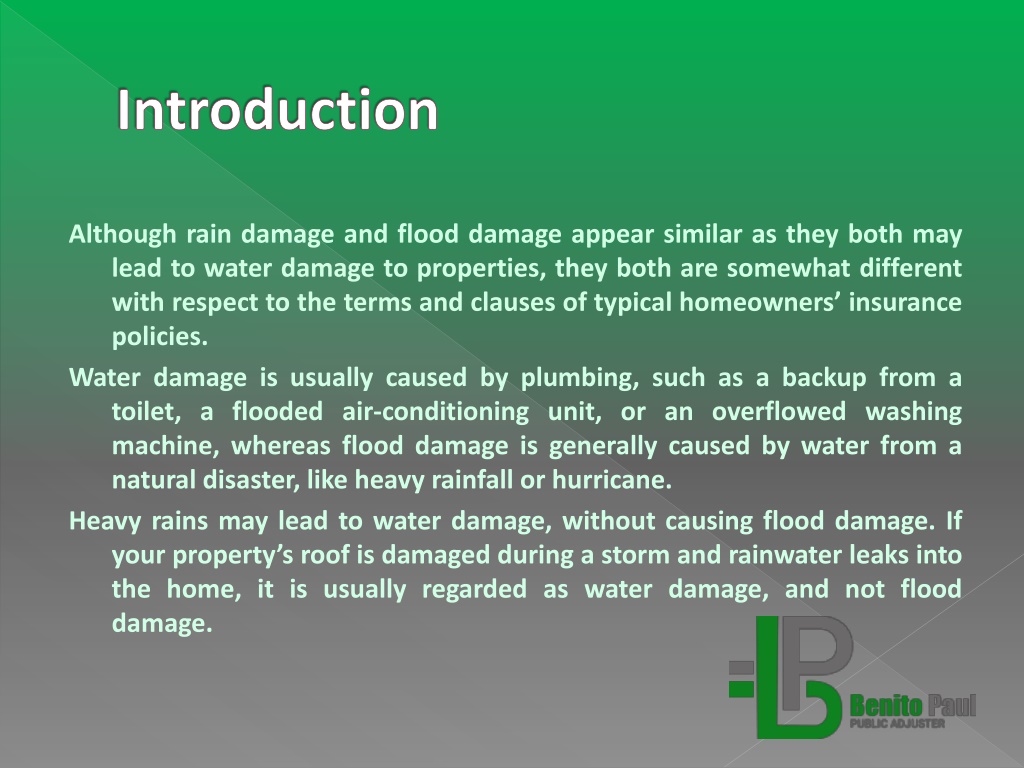 Introduction

Although rain damage and flood damage appear similar as they both may lead to water damage to properties, they both are somewhat different with respect to the terms and clauses of typical homeowners' insurance policies.

Water damage is usually caused by plumbing, such as a backup from a toilet, a flooded air-conditioning unit, or an overflowed washing machine, whereas flood damage is generally caused by water from a natural disaster, like heavy rainfall or hurricane.

Heavy rains may lead to water damage, without causing flood damage. If your property's roof is damaged during a storm and rainwater leaks into the home, it is usually regarded as water damage, and not flood damage.

Benito Paul
PUBLIC ADJUSTER